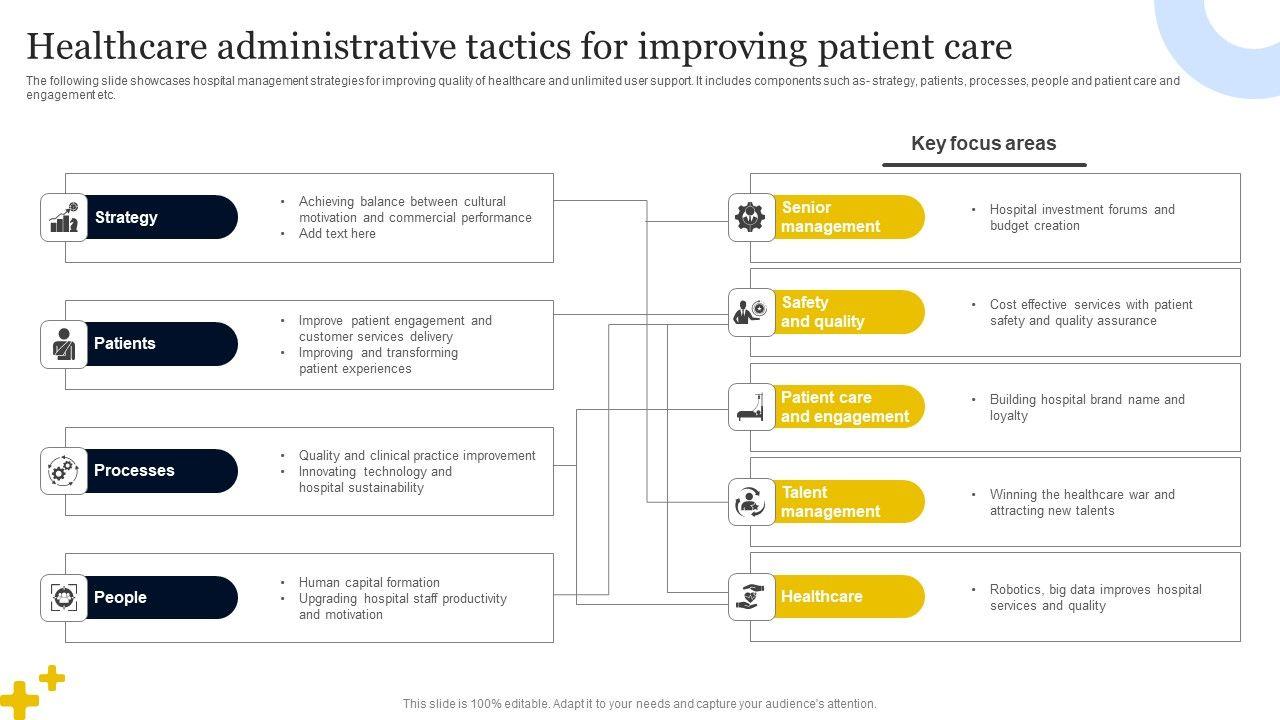 Healthcare administrative tactics for improving patient care

The following slide showcases hospital management strategies for improving quality of healthcare and unlimited user support. It includes components such as- strategy, patients, processes, people and patient care and engagement etc.

Strategy
- Achieving balance between cultural motivation and commercial performance
- Add text here

Patients
- Improve patient engagement and customer services delivery
- Improving and transforming patient experiences

Processes
- Quality and clinical practice improvement
- Innovating technology and hospital sustainability

People
- Human capital formation
- Upgrading hospital staff productivity and motivation

Key focus areas

Senior management
- Hospital investment forums and budget creation

Safety and quality
- Cost effective services with patient safety and quality assurance

Patient care and engagement
- Building hospital brand name and loyalty

Talent management
- Winning the healthcare war and attracting new talents

Healthcare
- Robotics, big data improves hospital services and quality

This slide is 100% editable. Adapt it to your needs and capture your audience's attention.